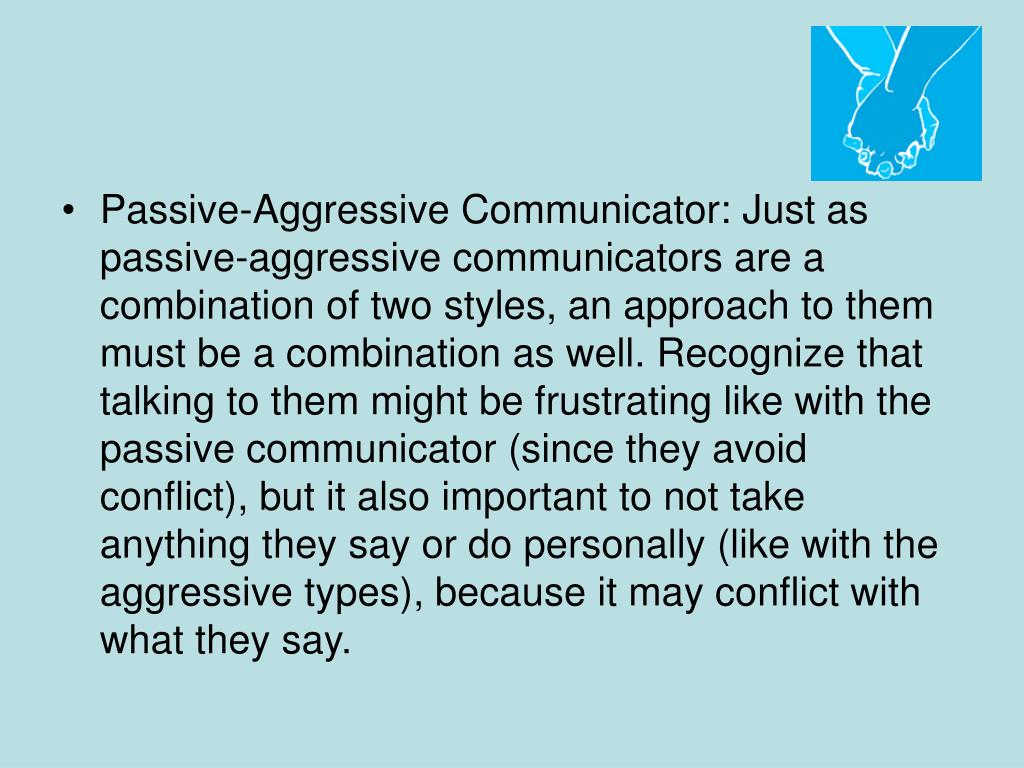 • Passive-Aggressive Communicator: Just as passive-aggressive communicators are a combination of two styles, an approach to them must be a combination as well. Recognize that talking to them might be frustrating like with the passive communicator (since they avoid conflict), but it also important to not take anything they say or do personally (like with the aggressive types), because it may conflict with what they say.